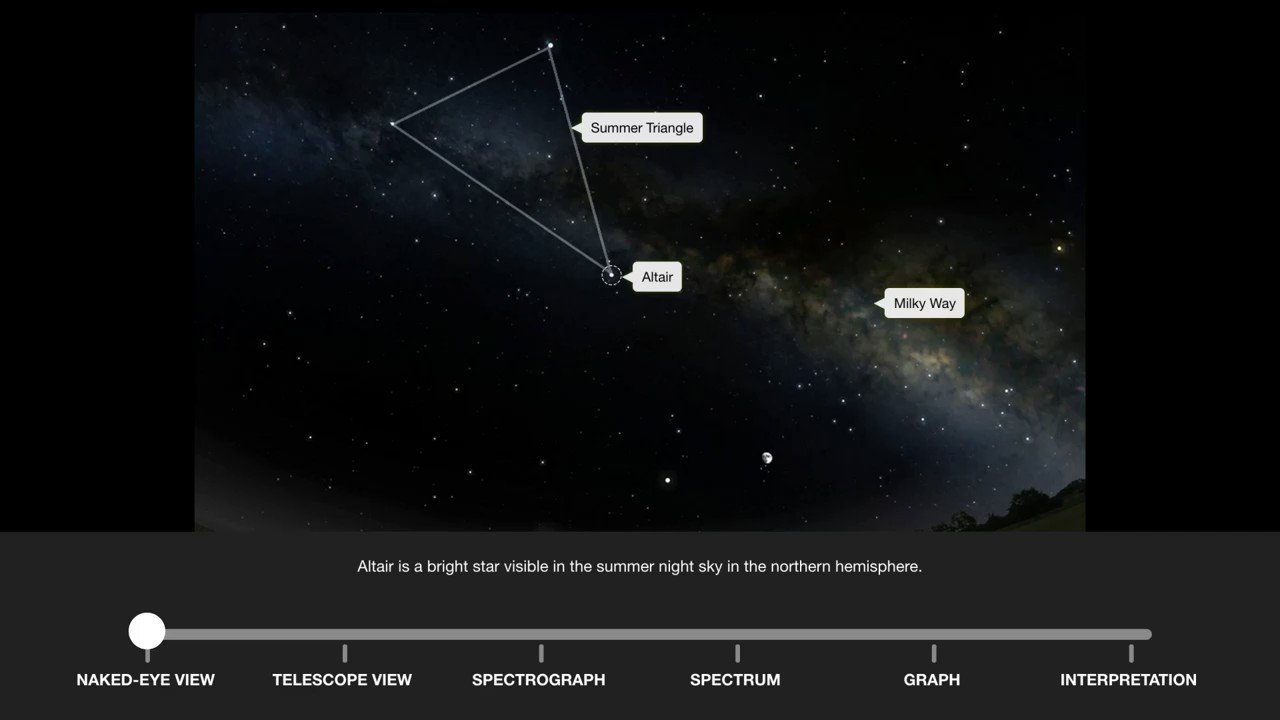 Summer Triangle

Altair

Milky Way

Altair is a bright star visible in the summer night sky in the northern hemisphere.

NAKED-EYE VIEW
TELESCOPE VIEW
SPECTROGRAPH
SPECTRUM
GRAPH
INTERPRETATION